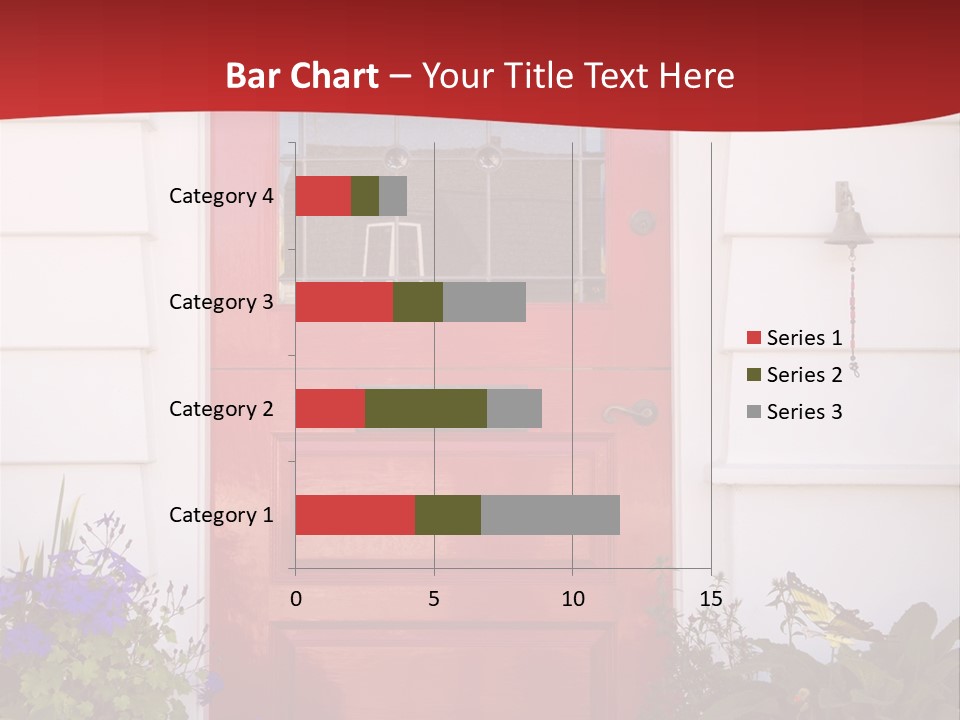 Bar Chart – Your Title Text Here

Category 4
Category 3
Category 2
Category 1

0
5
10
15

Series 1
Series 2
Series 3